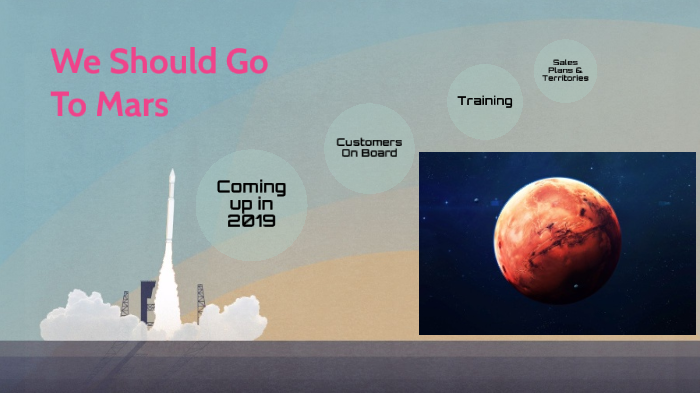 We Should Go To Mars

Coming up in 2019

Customers On Board

Training

Sales Plans & Territories